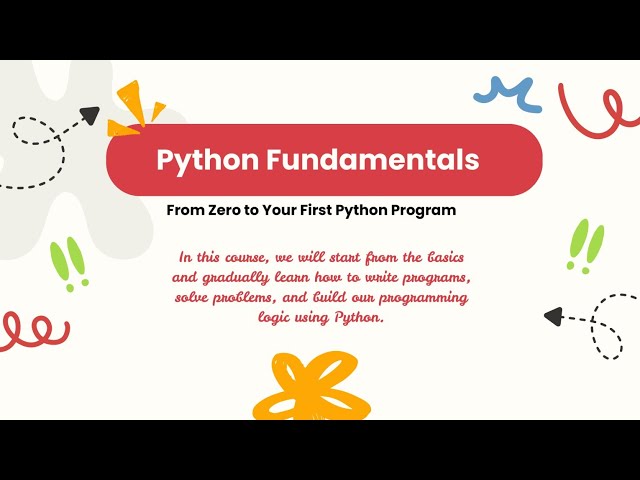 Python Fundamentals

From Zero to Your First Python Program

In this course, we will start from the basics and gradually learn how to write programs, solve problems, and build our programming logic using Python.